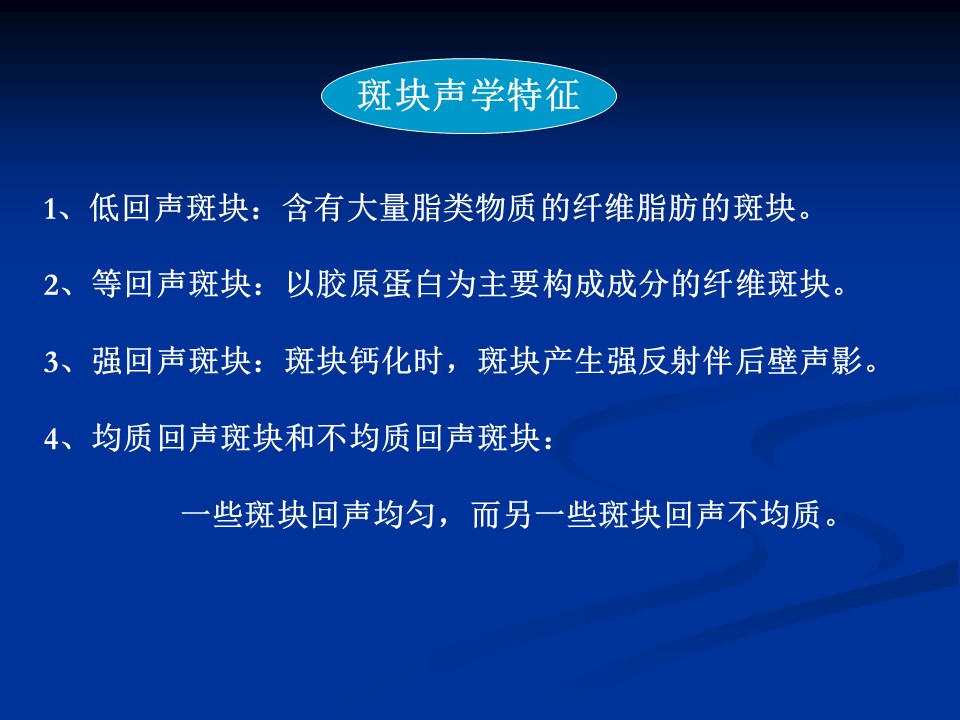 斑块声学特征

1、低回声斑块：含有大量脂类物质的纤维脂肪的斑块。

2、等回声斑块：以胶原蛋白为主要构成成分的纤维斑块。

3、强回声斑块：斑块钙化时，斑块产生强反射伴后壁声影。

4、均质回声斑块和不均质回声斑块：

一些斑块回声均匀，而另一些斑块回声不均质。